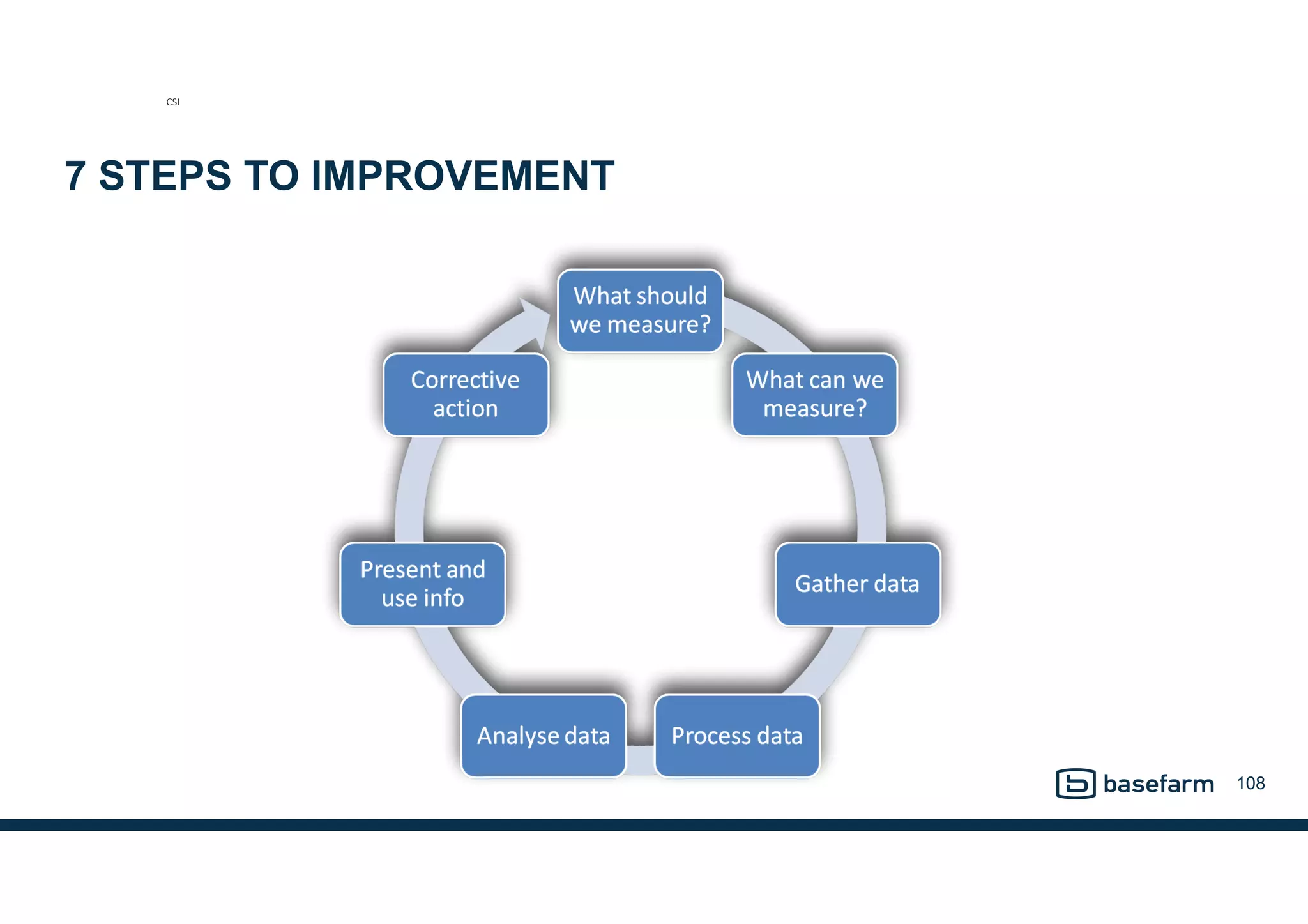 CSI

7 STEPS TO IMPROVEMENT

What should we measure?

What can we measure?

Gather data

Process data

Analyse data

Present and use info

Corrective action

basefarm 108